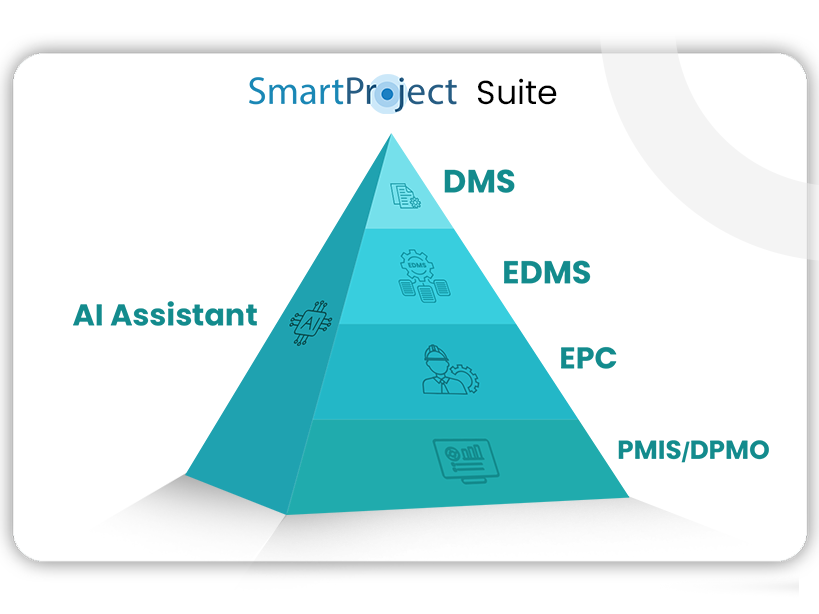 SmartProject Suite

DMS

EDMS

EDMS

AI Assistant

AI

EPC

PMIS/DPMO